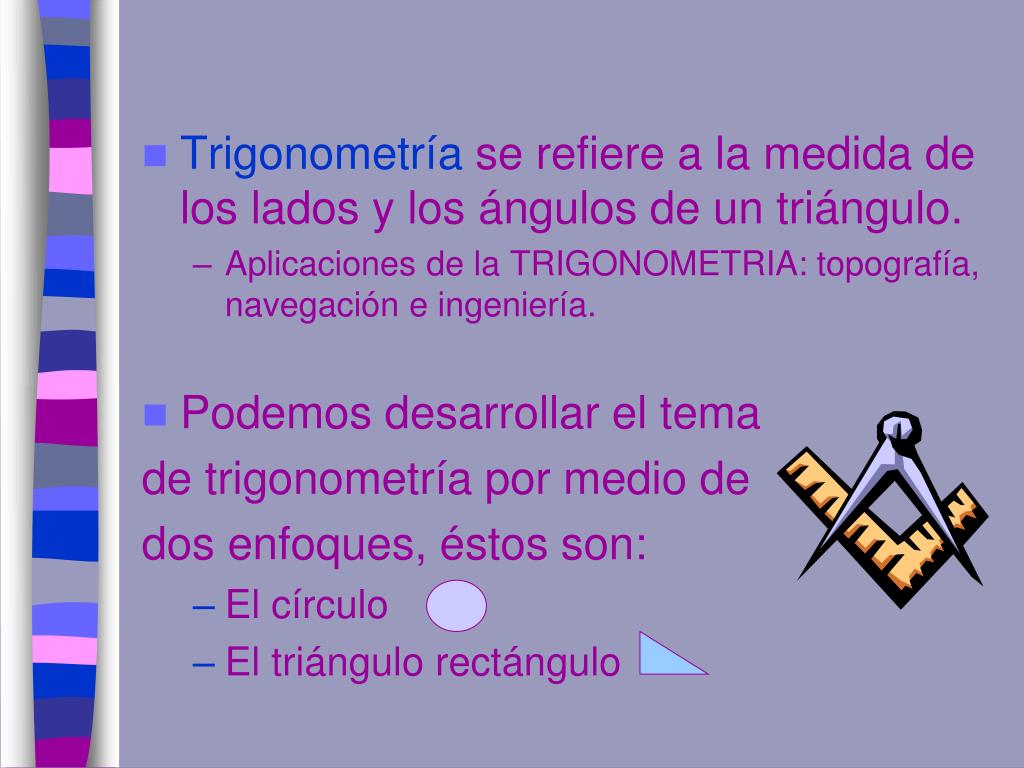 Trigonometría se refiere a la medida de los lados y los ángulos de un triángulo.

– Aplicaciones de la TRIGONOMETRIA: topografía, navegación e ingeniería.

Podemos desarrollar el tema de trigonometría por medio de dos enfoques, éstos son:

– El círculo

– El triángulo rectángulo